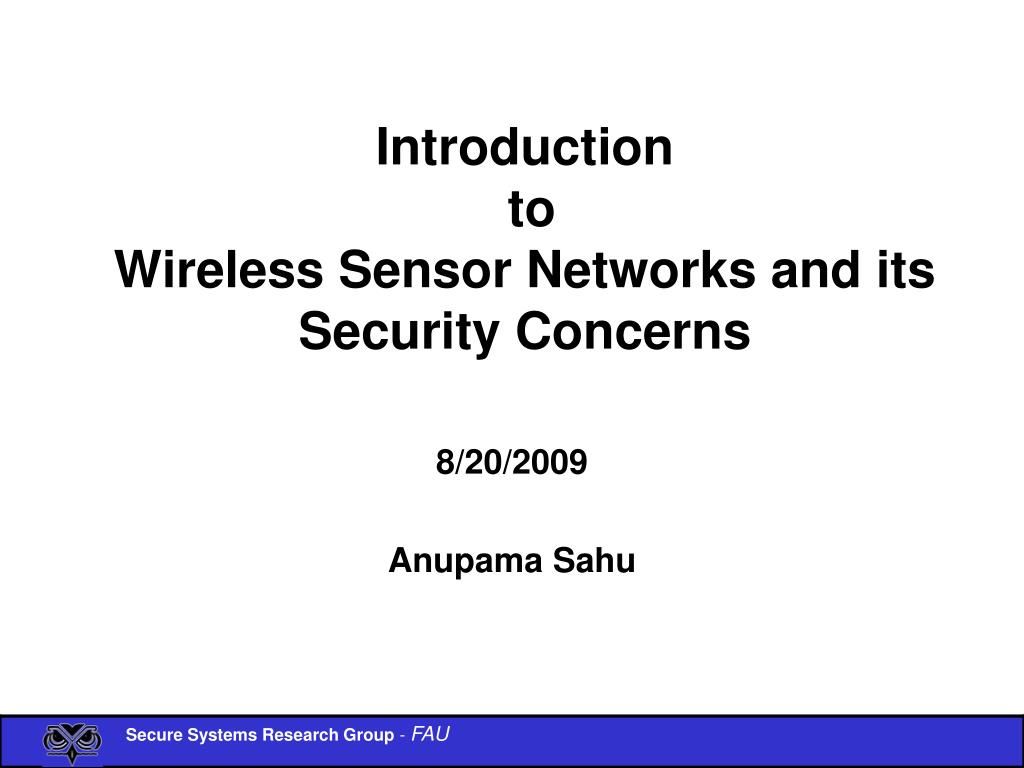 Introduction
to
Wireless Sensor Networks and its Security Concerns

8/20/2009

Anupama Sahu

Secure Systems Research Group - FAU